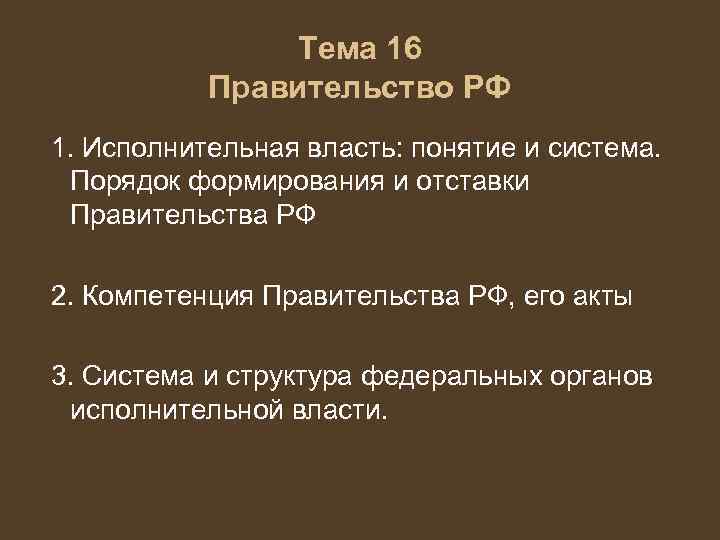 Тема 16
Правительство РФ

1. Исполнительная власть: понятие и система. Порядок формирования и отставки Правительства РФ

2. Компетенция Правительства РФ, его акты

3. Система и структура федеральных органов исполнительной власти.